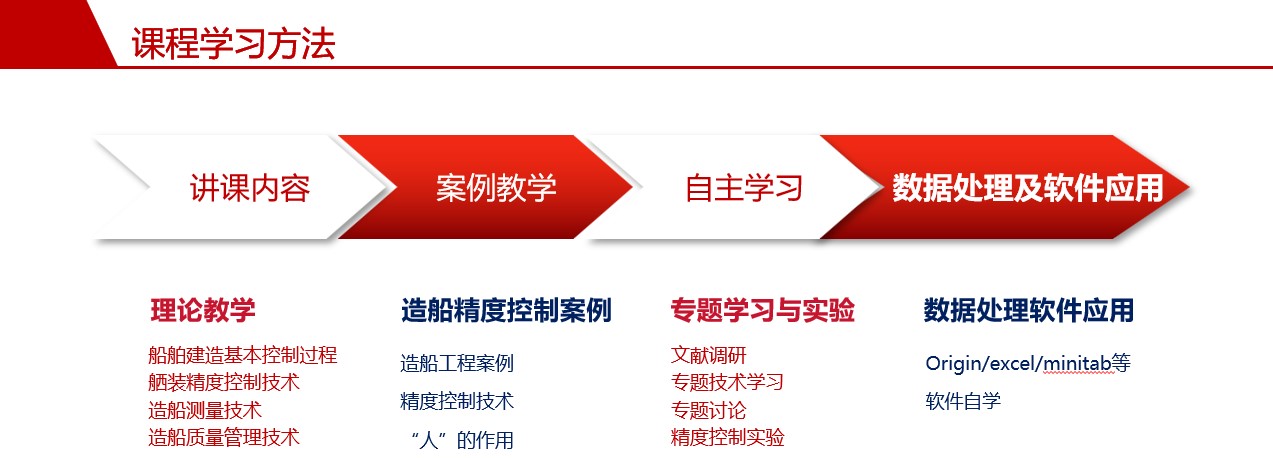 课程学习方法

讲课内容

案例教学

自主学习

数据处理及软件应用

理论教学

船舶建造基本控制过程
舾装精度控制技术
造船测量技术
造船质量管理技术

造船精度控制案例

造船工程案例
精度控制技术
“人”的作用

专题学习与实验

文献调研
专题技术学习
专题讨论
精度控制实验

数据处理软件应用

Origin/excel/minitab等
软件自学